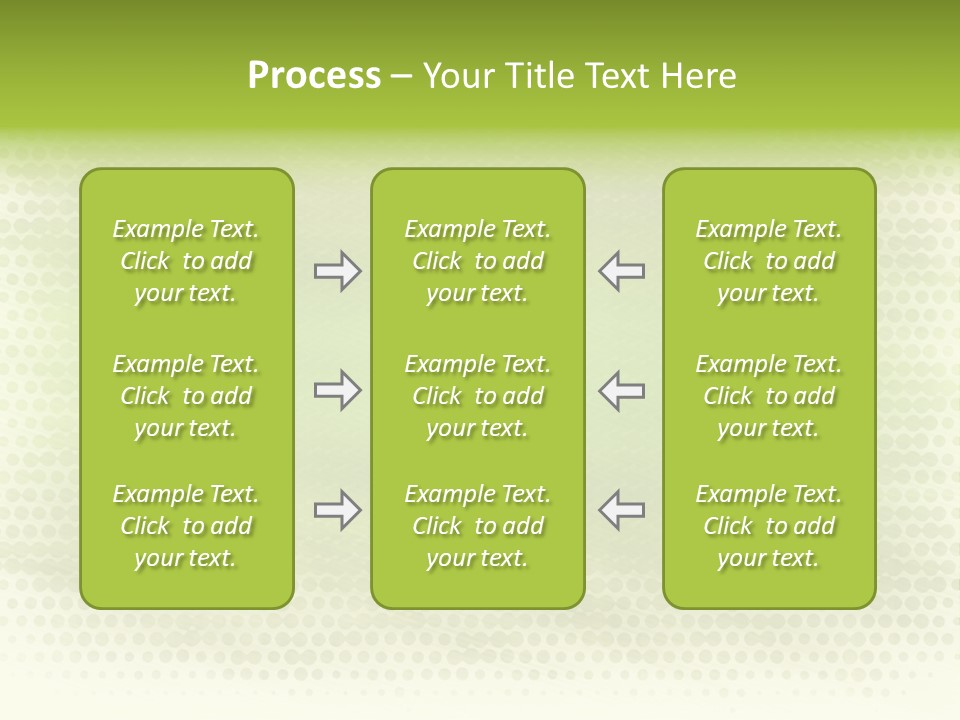 Process – Your Title Text Here

Example Text. Click to add your text.

Example Text. Click to add your text.

Example Text. Click to add your text.

Example Text. Click to add your text.

Example Text. Click to add your text.

Example Text. Click to add your text.

Example Text. Click to add your text.

Example Text. Click to add your text.

Example Text. Click to add your text.